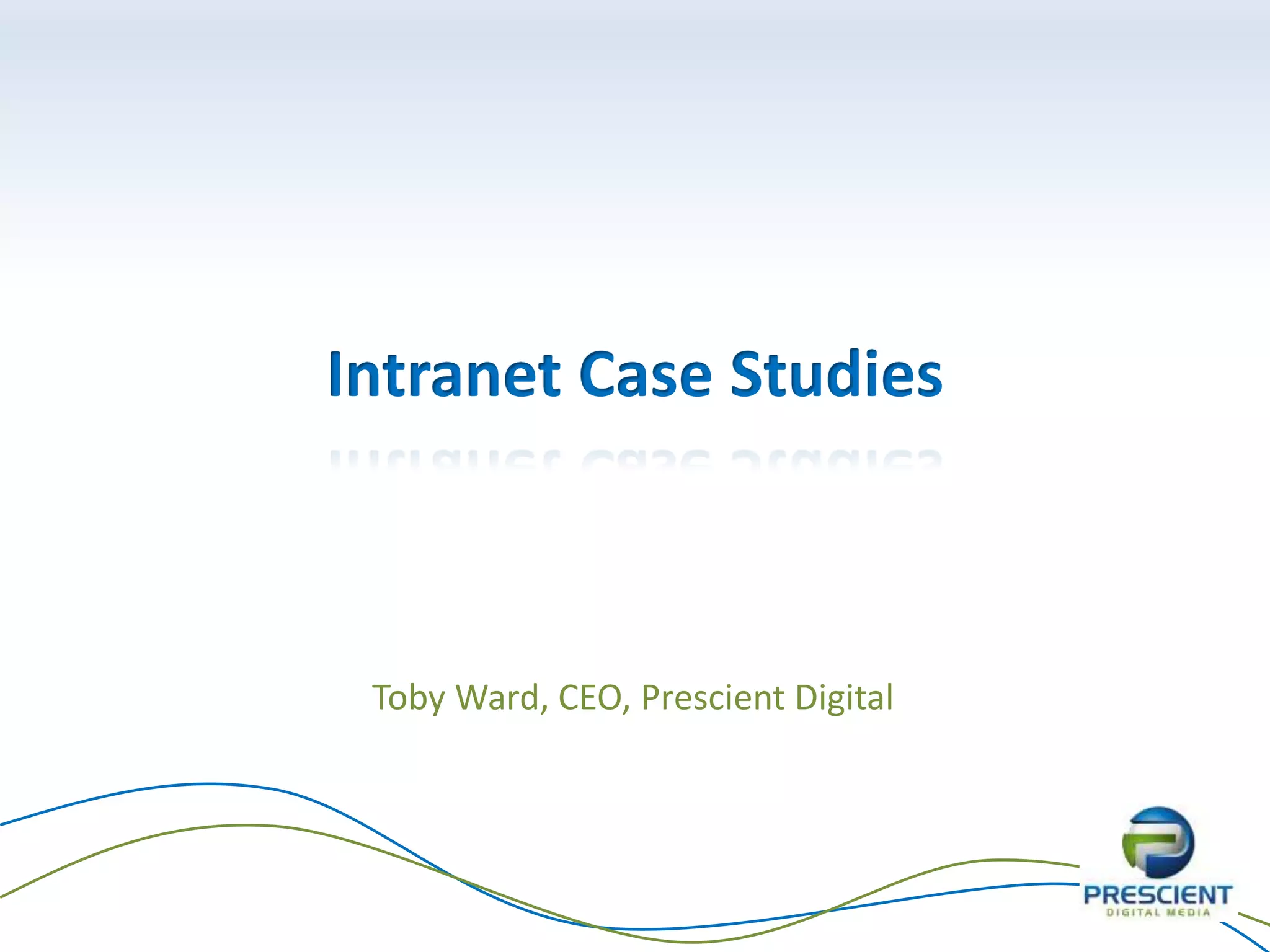 Intranet Case Studies

Toby Ward, CEO, Prescient Digital

PRESCIENT
DIGITAL MEDIA